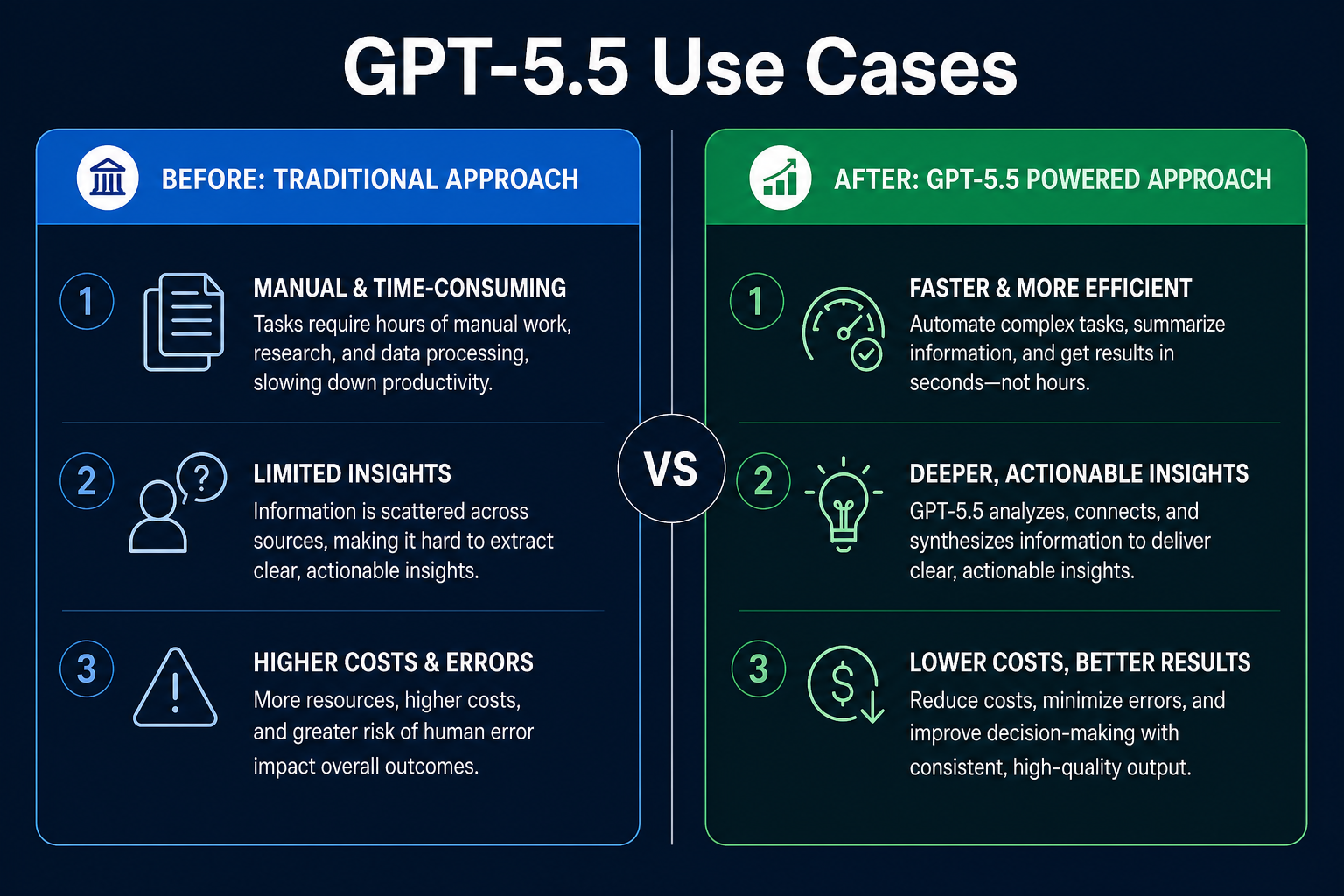 GPT-5.5 Use Cases

BEFORE: TRADITIONAL APPROACH

1
MANUAL & TIME-CONSUMING
Tasks require hours of manual work, research, and data processing, slowing down productivity.

2
LIMITED INSIGHTS
Information is scattered across sources, making it hard to extract clear, actionable insights.

3
HIGHER COSTS & ERRORS
More resources, higher costs, and greater risk of human error impact overall outcomes.

VS

AFTER: GPT-5.5 POWERED APPROACH

1
FASTER & MORE EFFICIENT
Automate complex tasks, summarize information, and get results in seconds—not hours.

2
DEEPER, ACTIONABLE INSIGHTS
GPT-5.5 analyzes, connects, and synthesizes information to deliver clear, actionable insights.

3
LOWER COSTS, BETTER RESULTS
Reduce costs, minimize errors, and improve decision-making with consistent, high-quality output.